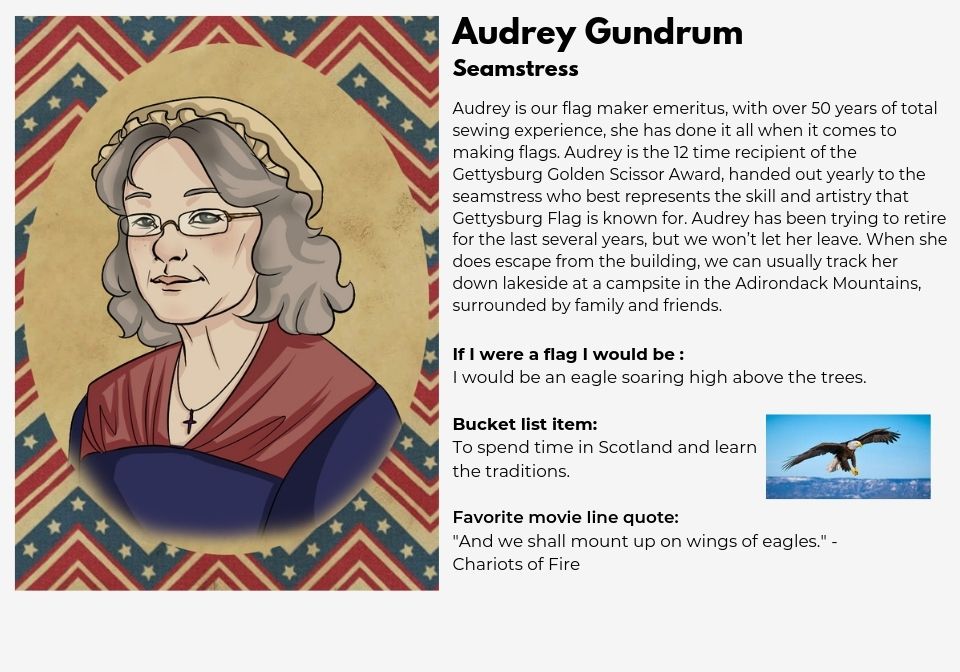 Audrey Gundrum

Seamstress

Audrey is our flag maker emeritus, with over 50 years of total sewing experience, she has done it all when it comes to making flags. Audrey is the 12 time recipient of the Gettysburg Golden Scissor Award, handed out yearly to the seamstress who best represents the skill and artistry that Gettysburg Flag is known for. Audrey has been trying to retire for the last several years, but we won't let her leave. When she does escape from the building, we can usually track her down lakeside at a campsite in the Adirondack Mountains, surrounded by family and friends.

If I were a flag I would be :
I would be an eagle soaring high above the trees.

Bucket list item:
To spend time in Scotland and learn the traditions.

Favorite movie line quote:
"And we shall mount up on wings of eagles." - Chariots of Fire